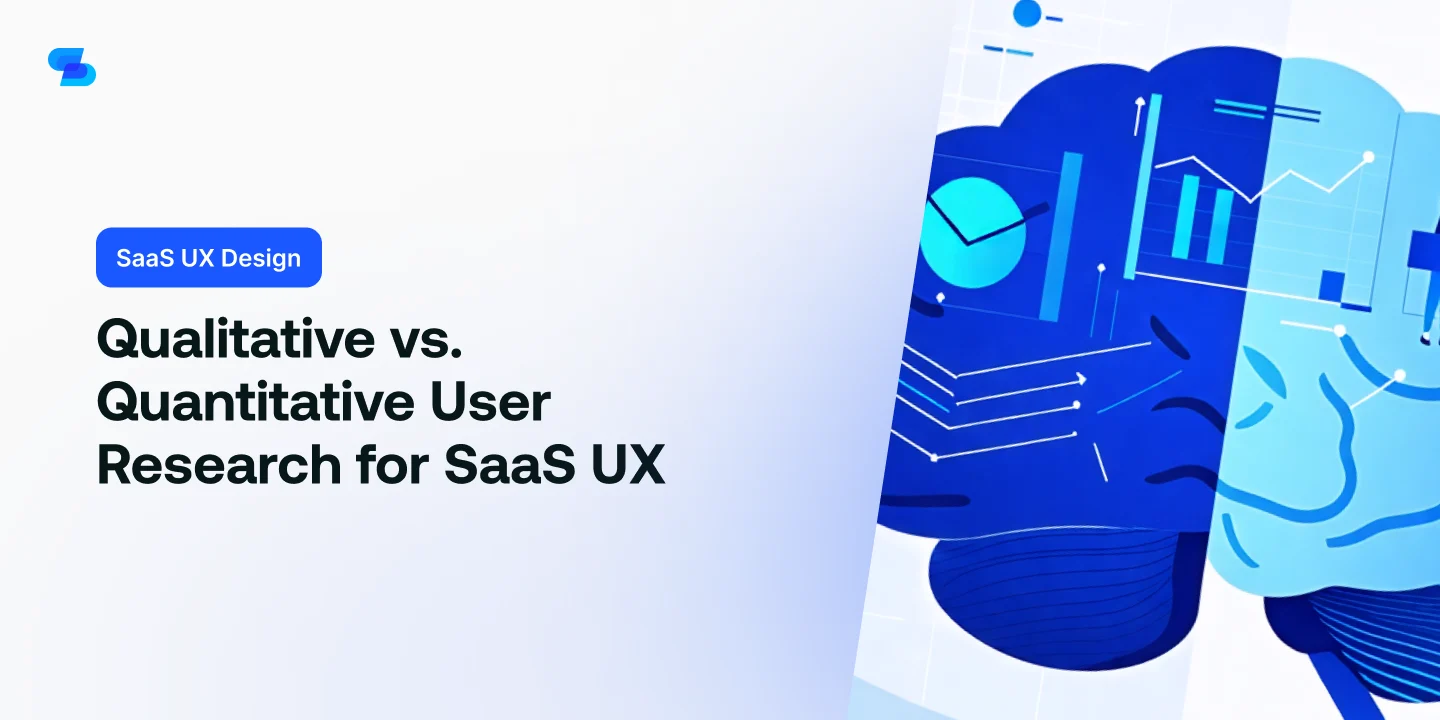 SaaS UX Design

Qualitative vs. Quantitative User Research for SaaS UX